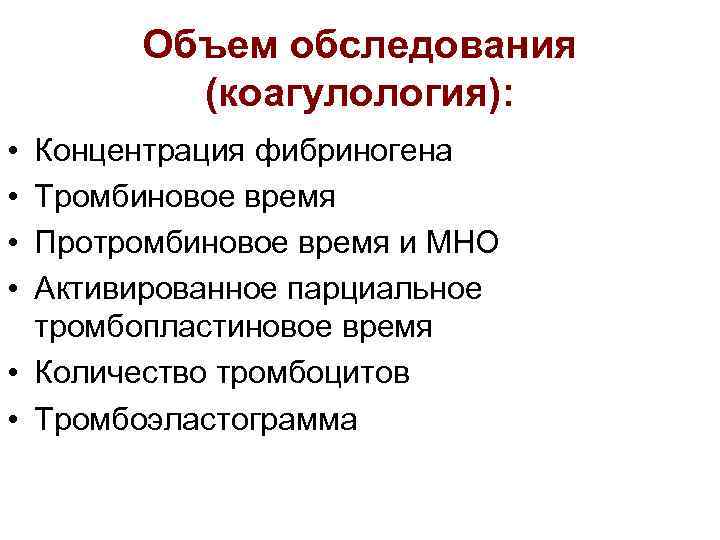 Объем обследования (коагулология):

• Концентрация фибриногена
• Тромбиновое время
• Протромбиновое время и МНО
• Активированное парциальное тромбопластиновое время
• Количество тромбоцитов
• Тромбоэластограмма